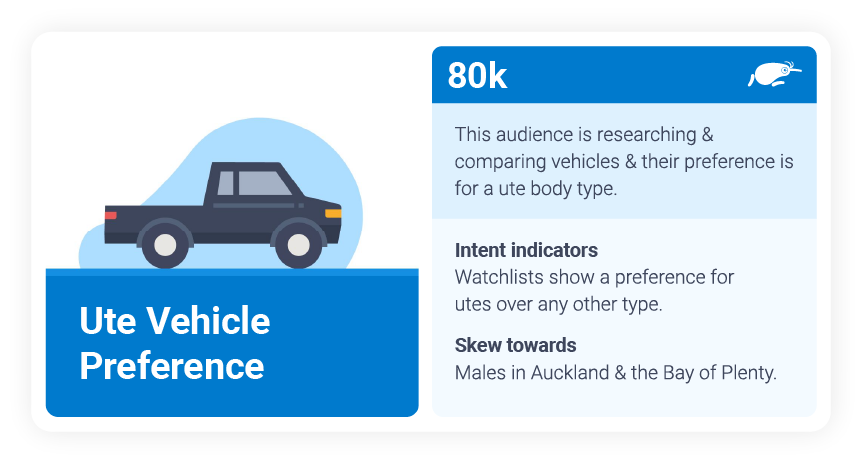 Ute Vehicle Preference

80k

This audience is researching & comparing vehicles & their preference is for a ute body type.

Intent indicators
Watchlists show a preference for utes over any other type.

Skew towards
Males in Auckland & the Bay of Plenty.